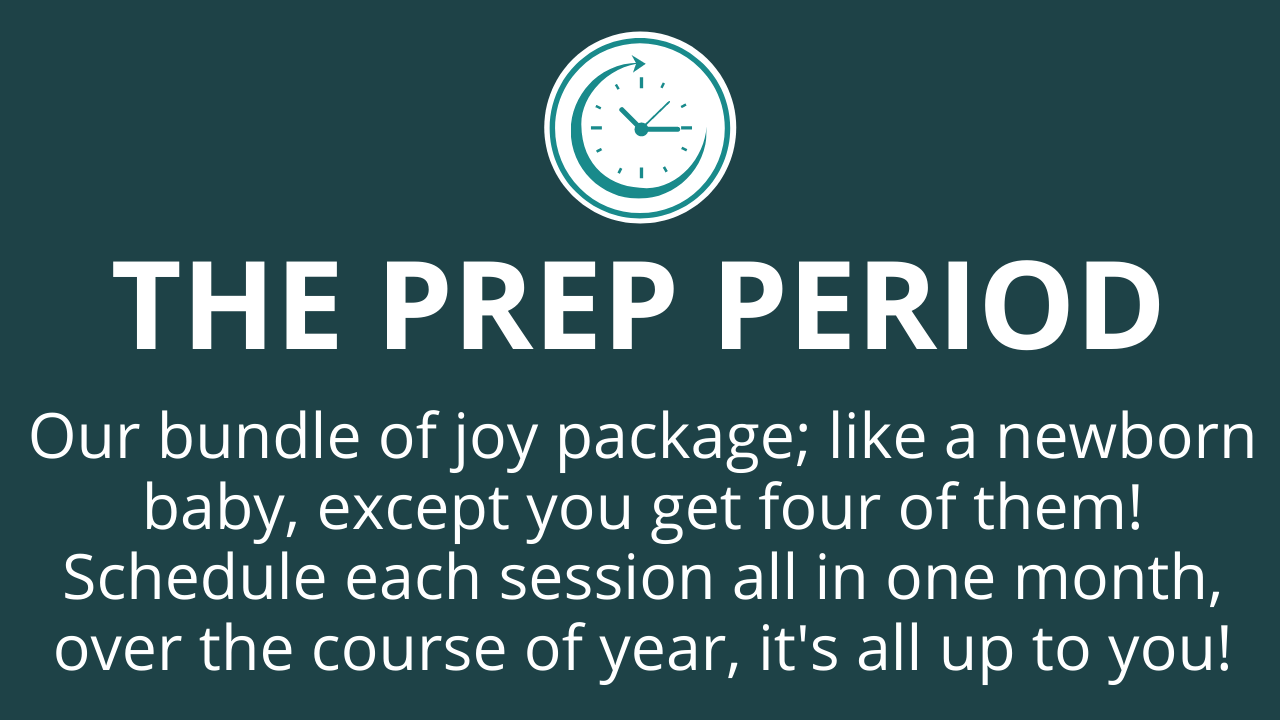 THE PREP PERIOD

Our bundle of joy package; like a newborn baby, except you get four of them! Schedule each session all in one month, over the course of year, it's all up to you!